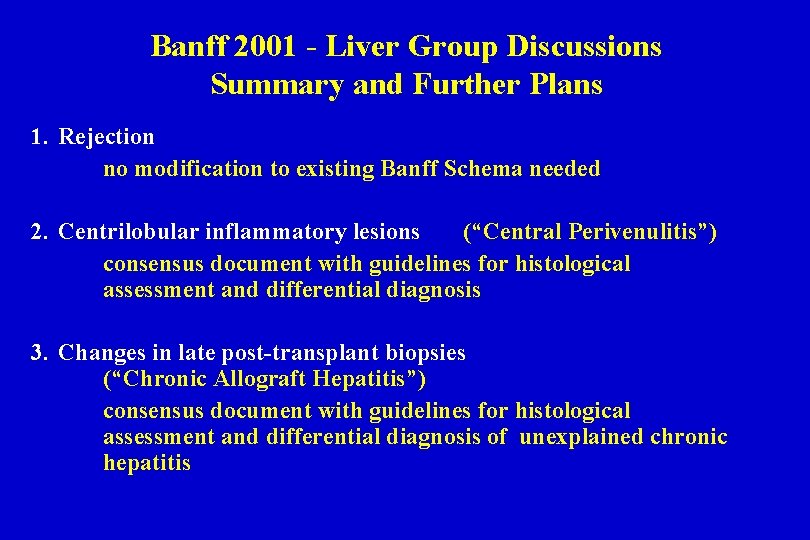 Banff 2001 - Liver Group Discussions
Summary and Further Plans

1. Rejection
no modification to existing Banff Schema needed

2. Centrilobular inflammatory lesions ("Central Perivenulitis")
consensus document with guidelines for histological assessment and differential diagnosis

3. Changes in late post-transplant biopsies
("Chronic Allograft Hepatitis")
consensus document with guidelines for histological assessment and differential diagnosis of unexplained chronic hepatitis